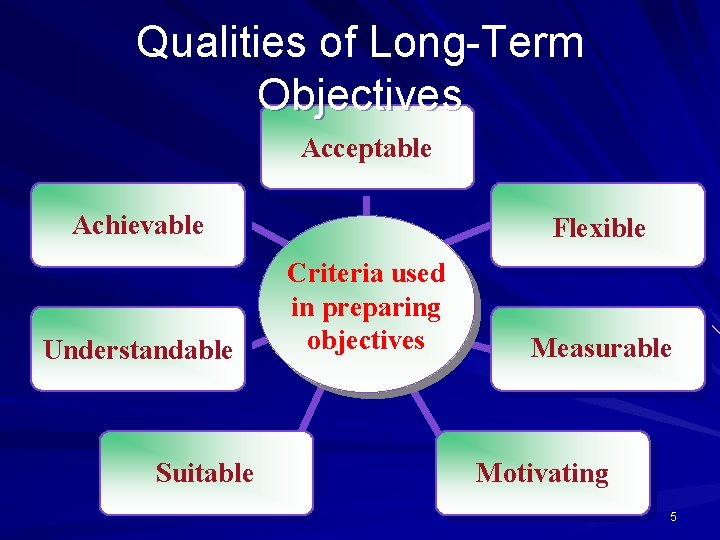 Qualities of Long-Term Objectives

Acceptable

Achievable

Flexible

Criteria used in preparing objectives

Understandable

Measurable

Suitable

Motivating

5